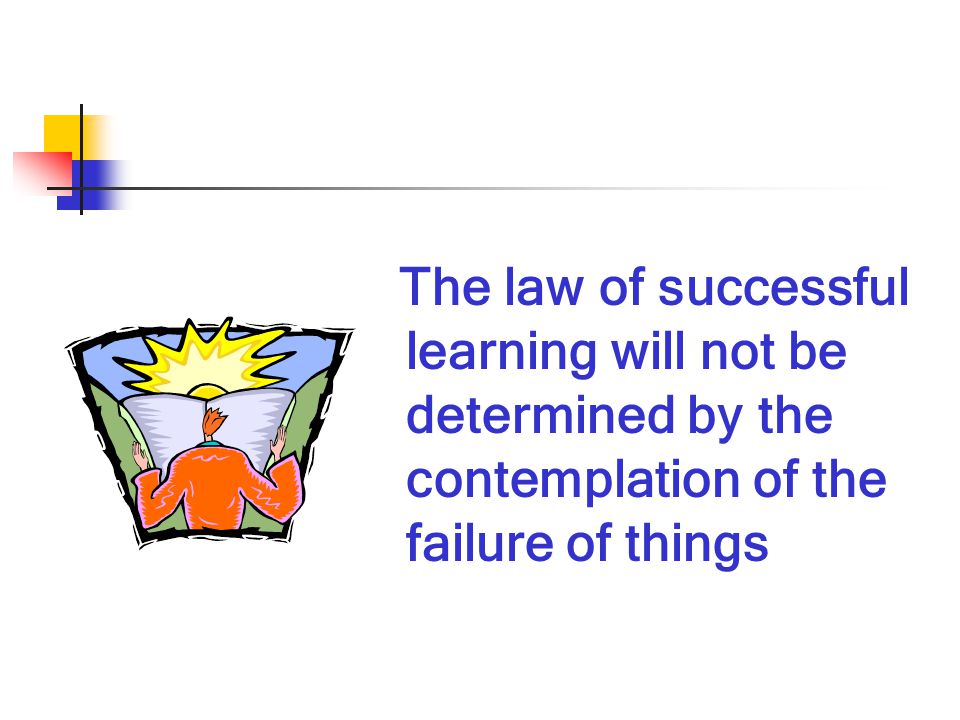 The law of successful learning will not be determined by the contemplation of the failure of things